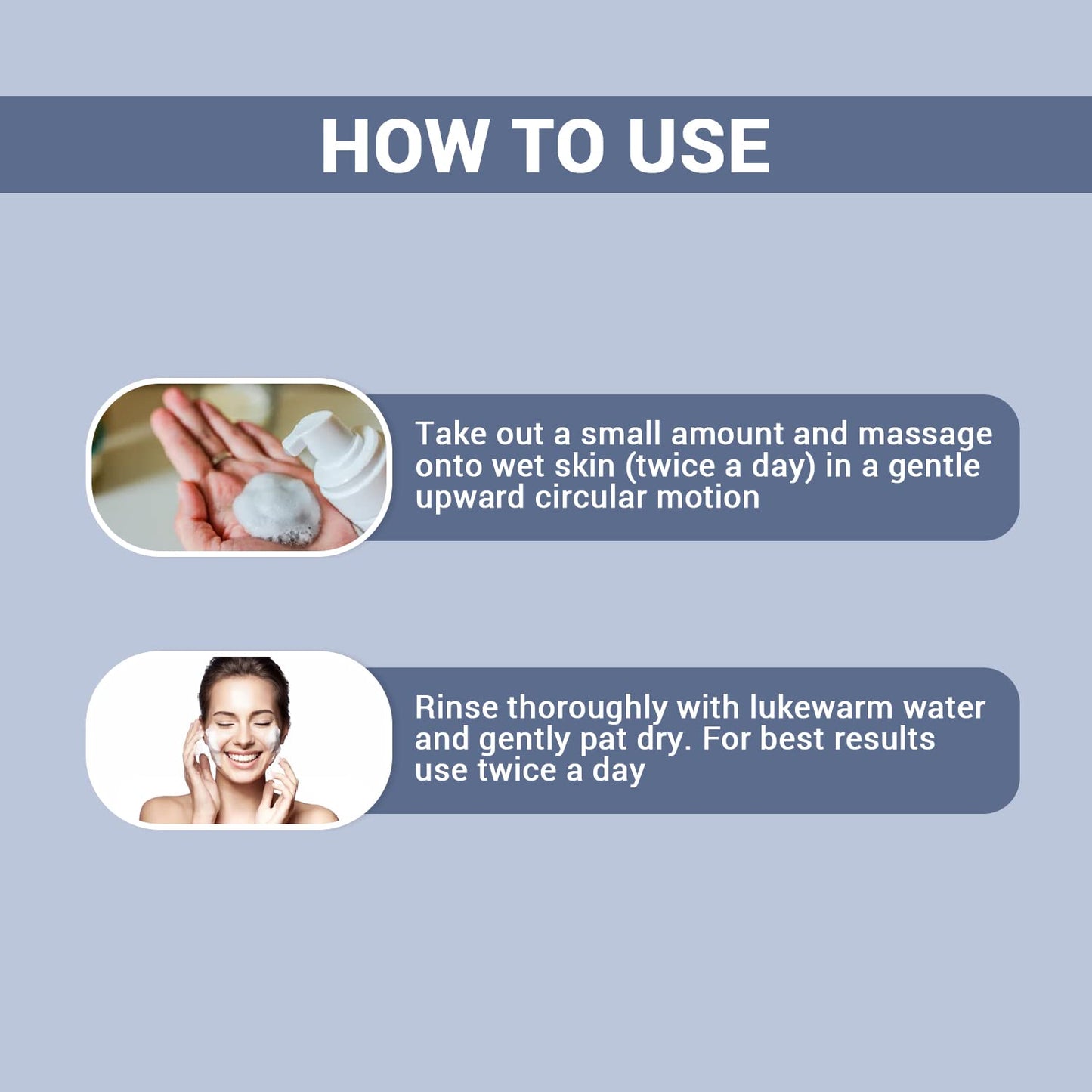 HOW TO USE

Take out a small amount and massage onto wet skin (twice a day) in a gentle upward circular motion

Rinse thoroughly with lukewarm water and gently pat dry. For best results use twice a day